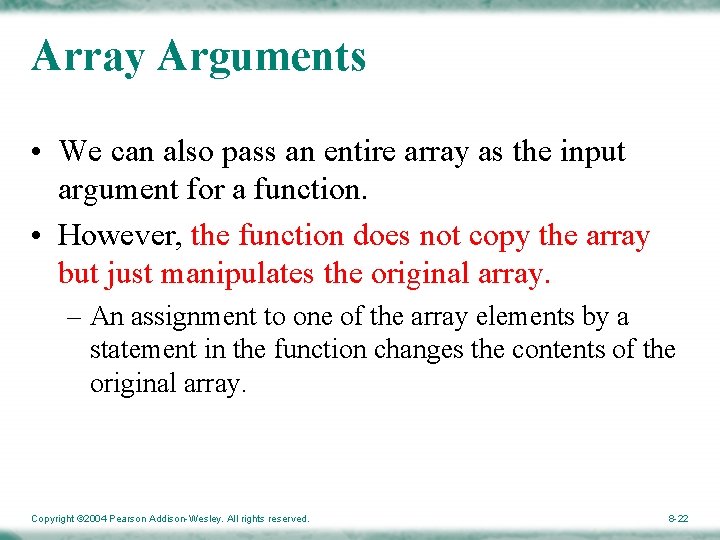 Array Arguments

• We can also pass an entire array as the input argument for a function.

• However, the function does not copy the array but just manipulates the original array.

– An assignment to one of the array elements by a statement in the function changes the contents of the original array.

Copyright ©2004 Pearson Addison-Wesley. All rights reserved.

8-22